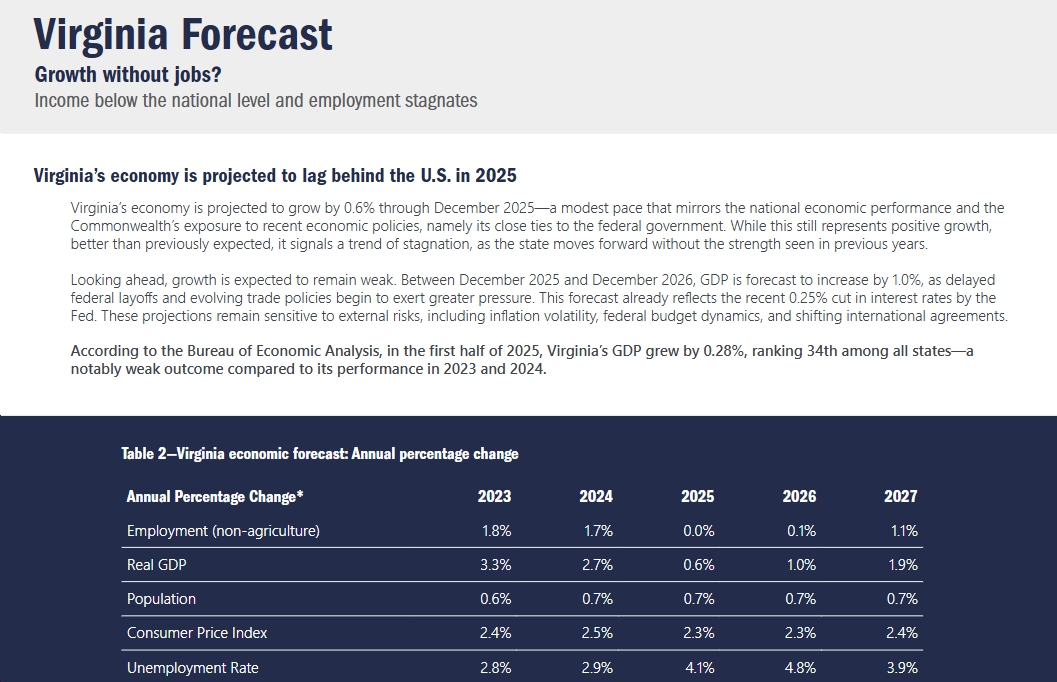 Virginia Forecast

Growth without jobs?

Income below the national level and employment stagnates

Virginia's economy is projected to lag behind the U.S. in 2025

Virginia's economy is projected to grow by 0.6% through December 2025—a modest pace that mirrors the national economic performance and the Commonwealth's exposure to recent economic policies, namely its close ties to the federal government. While this still represents positive growth, better than previously expected, it signals a trend of stagnation, as the state moves forward without the strength seen in previous years.

Looking ahead, growth is expected to remain weak. Between December 2025 and December 2026, GDP is forecast to increase by 1.0%, as delayed federal layoffs and evolving trade policies begin to exert greater pressure. This forecast already reflects the recent 0.25% cut in interest rates by the Fed. These projections remain sensitive to external risks, including inflation volatility, federal budget dynamics, and shifting international agreements.

According to the Bureau of Economic Analysis, in the first half of 2025, Virginia's GDP grew by 0.28%, ranking 34th among all states—a notably weak outcome compared to its performance in 2023 and 2024.

Table 2—Virginia economic forecast: Annual percentage change

| Annual Percentage Change* | 2023 | 2024 | 2025 | 2026 | 2027 |
|---|---|---|---|---|---|
| Employment (non-agriculture) | 1.8% | 1.7% | 0.0% | 0.1% | 1.1% |
| Real GDP | 3.3% | 2.7% | 0.6% | 1.0% | 1.9% |
| Population | 0.6% | 0.7% | 0.7% | 0.7% | 0.7% |
| Consumer Price Index | 2.4% | 2.5% | 2.3% | 2.3% | 2.4% |
| Unemployment Rate | 2.8% | 2.9% | 4.1% | 4.8% | 3.9% |